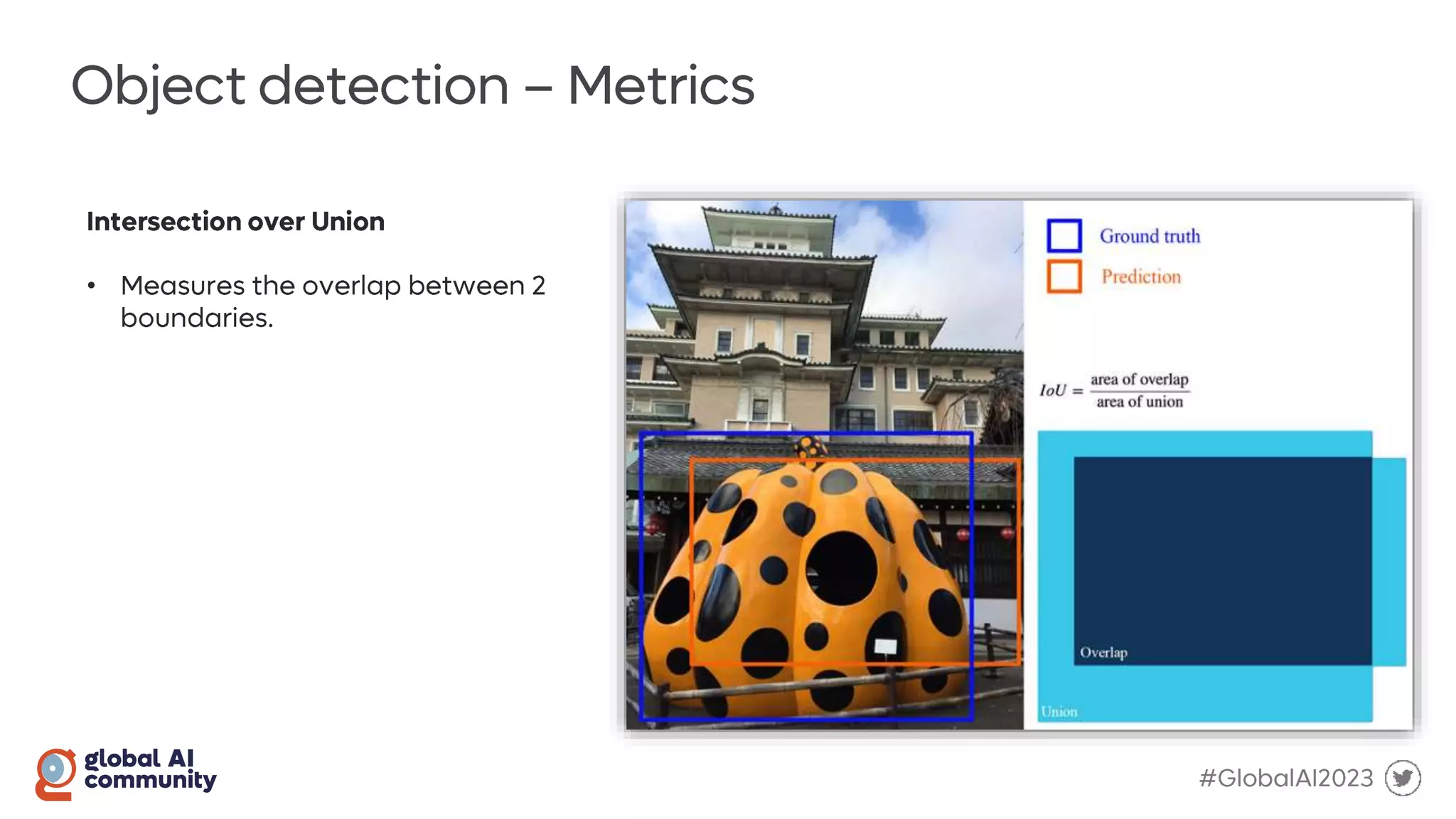 Object detection – Metrics

Intersection over Union

• Measures the overlap between 2 boundaries.

Ground truth
Prediction

$IoU = \frac{\text{area of overlap}}{\text{area of union}}$

Overlap
Union

global AI community

#GlobalAI2023